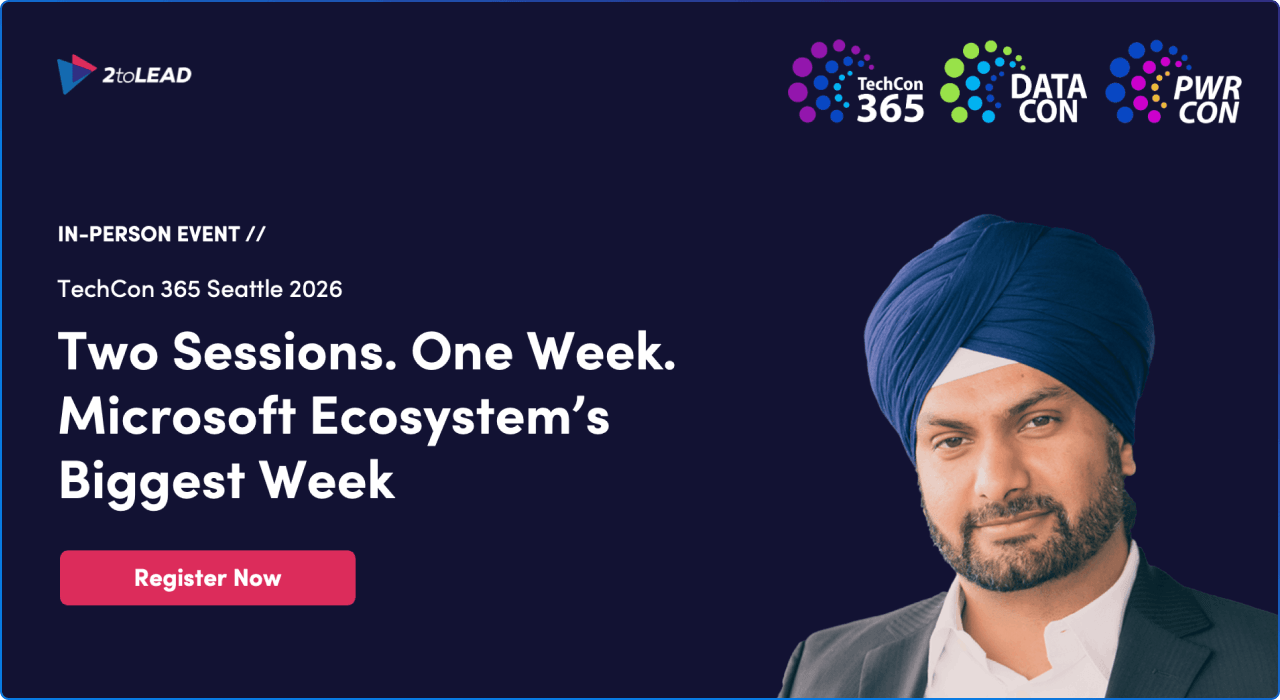 2toLEAD

TechCon 365

DATA CON

PWR CON

IN-PERSON EVENT //

TechCon 365 Seattle 2026

Two Sessions. One Week. Microsoft Ecosystem's Biggest Week

Register Now